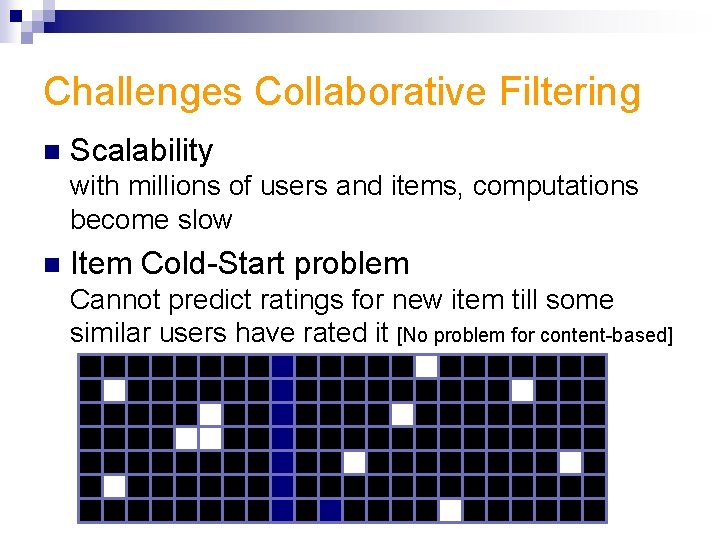 Challenges Collaborative Filtering

Scalability
with millions of users and items, computations become slow

Item Cold-Start problem
Cannot predict ratings for new item till some similar users have rated it [No problem for content-based]